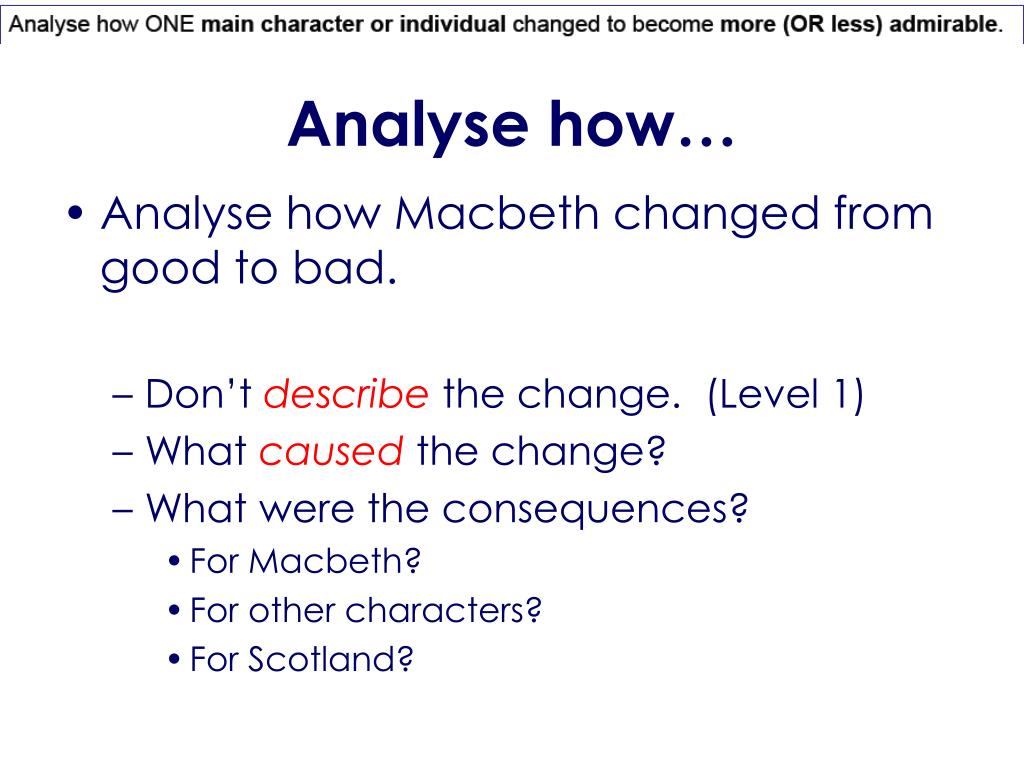 Analyse how ONE main character or individual changed to become more (OR less) admirable.

Analyse how…

• Analyse how Macbeth changed from good to bad.

– Don't describe the change. (Level 1)
– What caused the change?
– What were the consequences?
• For Macbeth?
• For other characters?
• For Scotland?